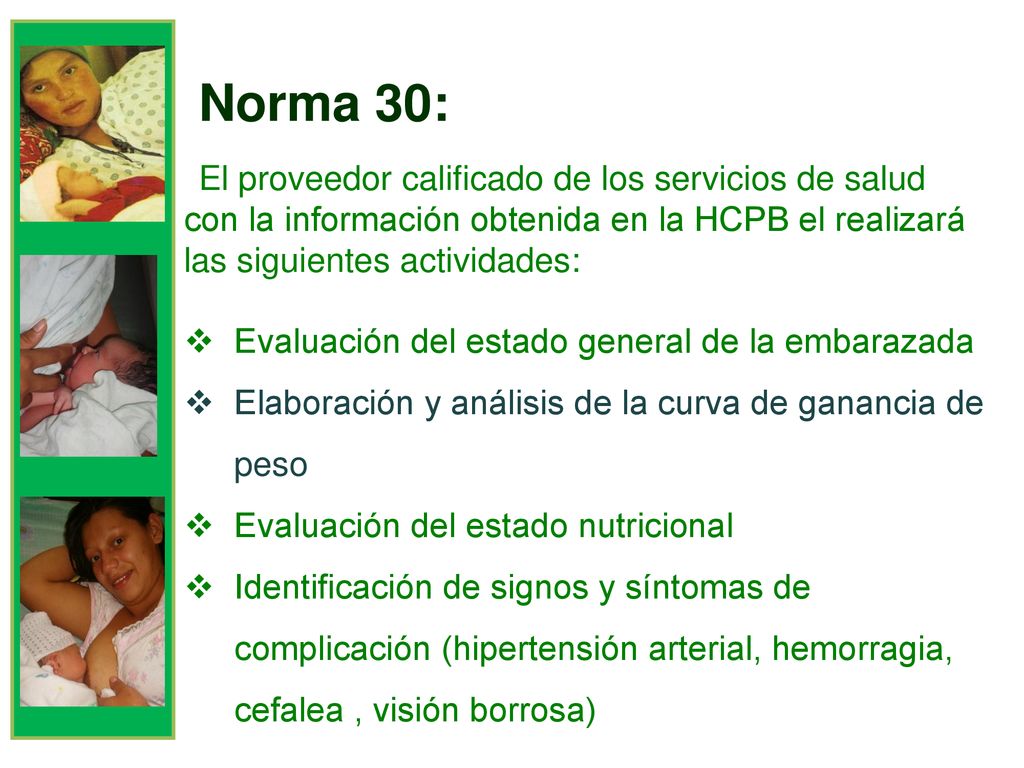 Norma 30:

El proveedor calificado de los servicios de salud con la información obtenida en la HCPB el realizará las siguientes actividades:

❖ Evaluación del estado general de la embarazada
❖ Elaboración y análisis de la curva de ganancia de peso
❖ Evaluación del estado nutricional
❖ Identificación de signos y síntomas de complicación (hipertensión arterial, hemorragia, cefalea , visión borrosa)